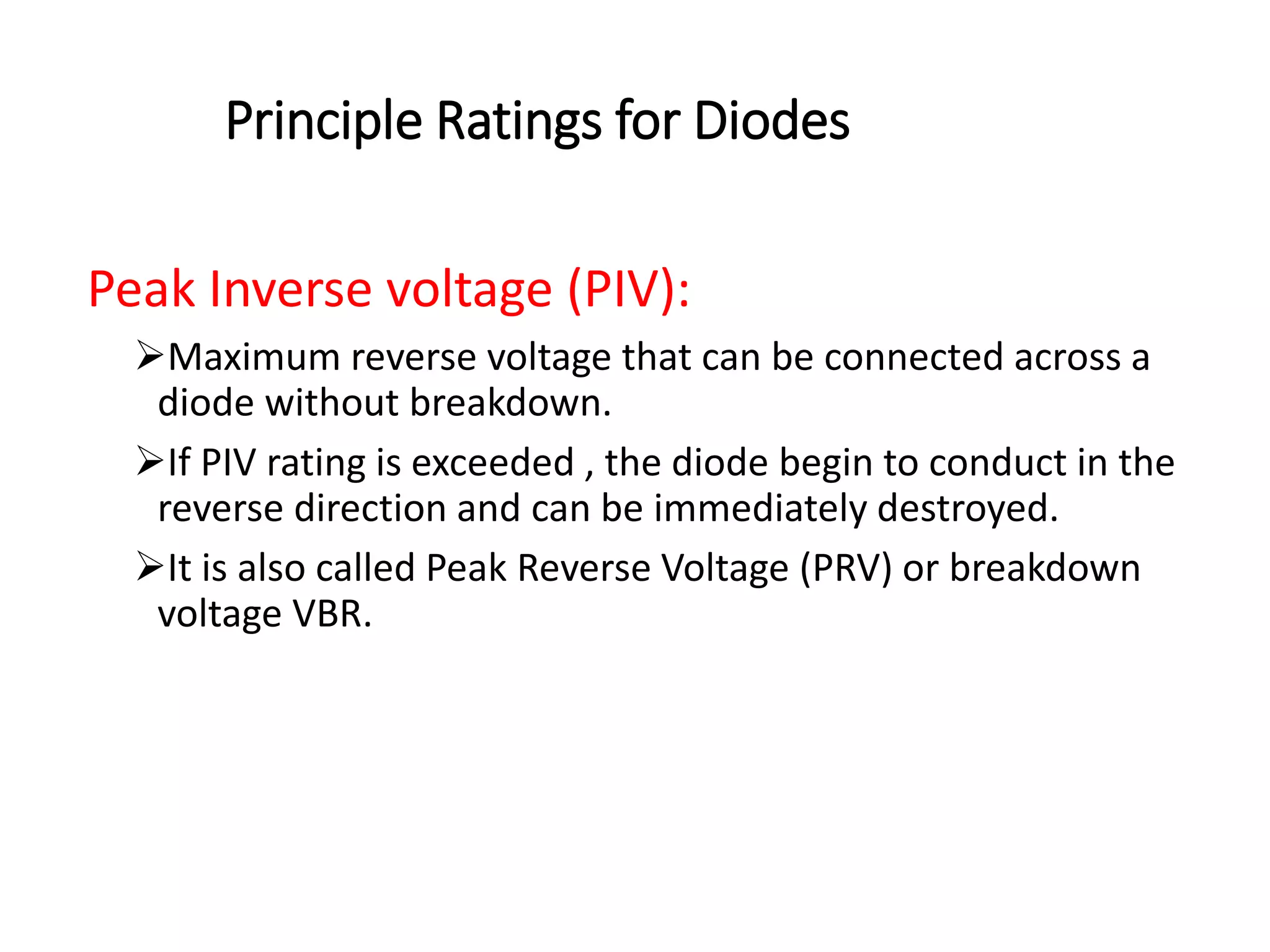 Principle Ratings for Diodes

Peak Inverse voltage (PIV):

➢Maximum reverse voltage that can be connected across a diode without breakdown.

➢If PIV rating is exceeded , the diode begin to conduct in the reverse direction and can be immediately destroyed.

➢It is also called Peak Reverse Voltage (PRV) or breakdown voltage VBR.